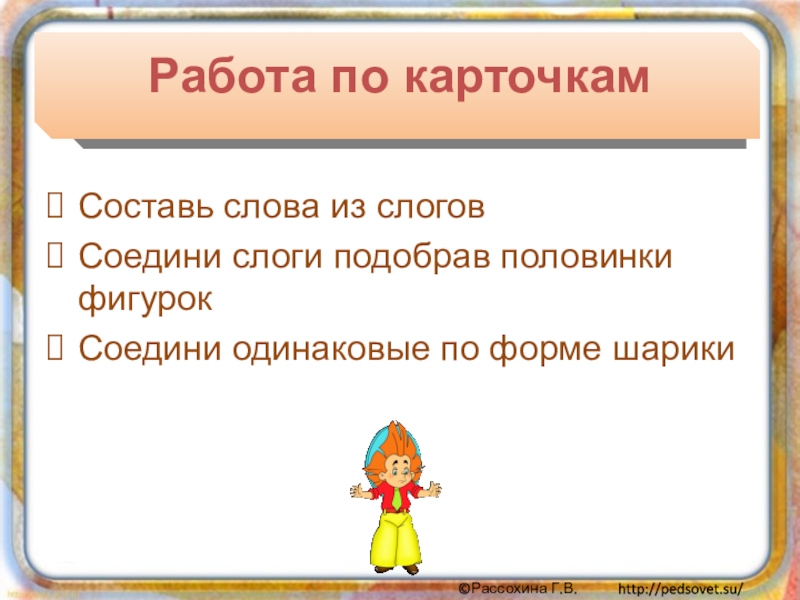 Работа по карточкам

Составь слова из слогов
Соедини слоги подобрав половинки фигурок
Соедини одинаковые по форме шарики

©Рассохина Г.В. http://pedsovet.su/